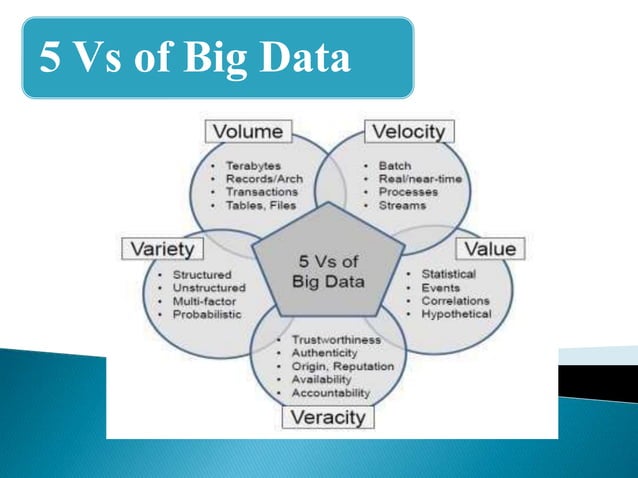 5 Vs of Big Data

Volume
• Terabytes
• Records/Arch
• Transactions
• Tables, Files

Velocity
• Batch
• Real/near-time
• Processes
• Streams

Variety
• Structured
• Unstructured
• Multi-factor
• Probabilistic

5 Vs of Big Data

Value
• Statistical
• Events
• Correlations
• Hypothetical

• Trustworthiness
• Authenticity
• Origin, Reputation
• Availability
• Accountability

Veracity